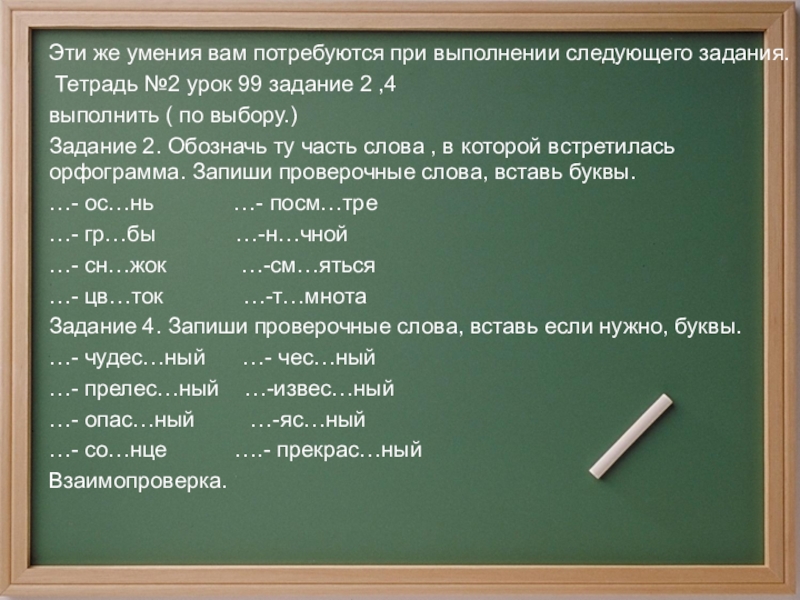 Эти же умения вам потребуются при выполнении следующего задания.
Тетрадь №2 урок 99 задание 2 ,4
выполнить ( по выбору.)
Задание 2. Обозначь ту часть слова , в которой встретилась орфограмма. Запиши проверочные слова, вставь буквы.
…- ос…нь …- посм…тре
…- гр…бы …-н…чной
…- сн…жок …-см…яться
…- цв…ток …-т…мнота
Задание 4. Запиши проверочные слова, вставь если нужно, буквы.
…- чудес…ный …- чес…ный
…- прелес…ный …-извес…ный
…- опас…ный …-яс…ный
…- со…нце ….- прекрас…ный
Взаимопроверка.